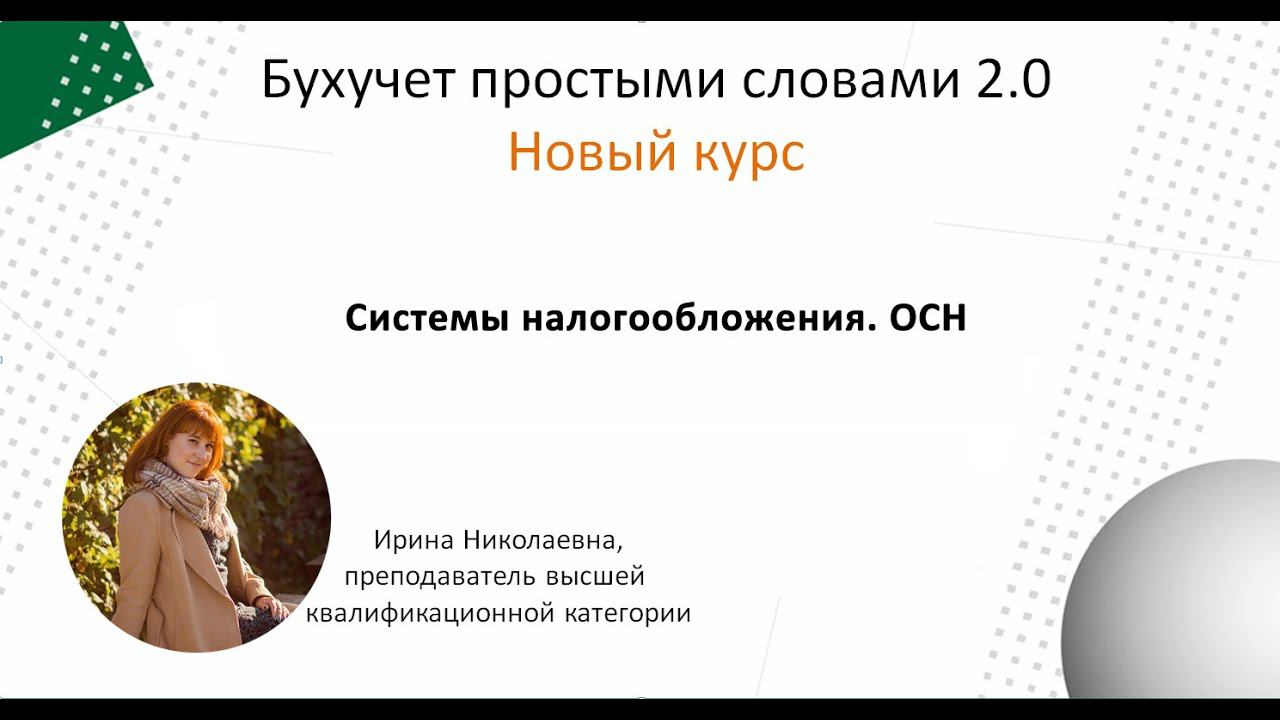 Бухучет простыми словами 2.0
Новый курс

Системы налогообложения. ОСН

Ирина Николаевна,
преподаватель высшей
квалификационной категории